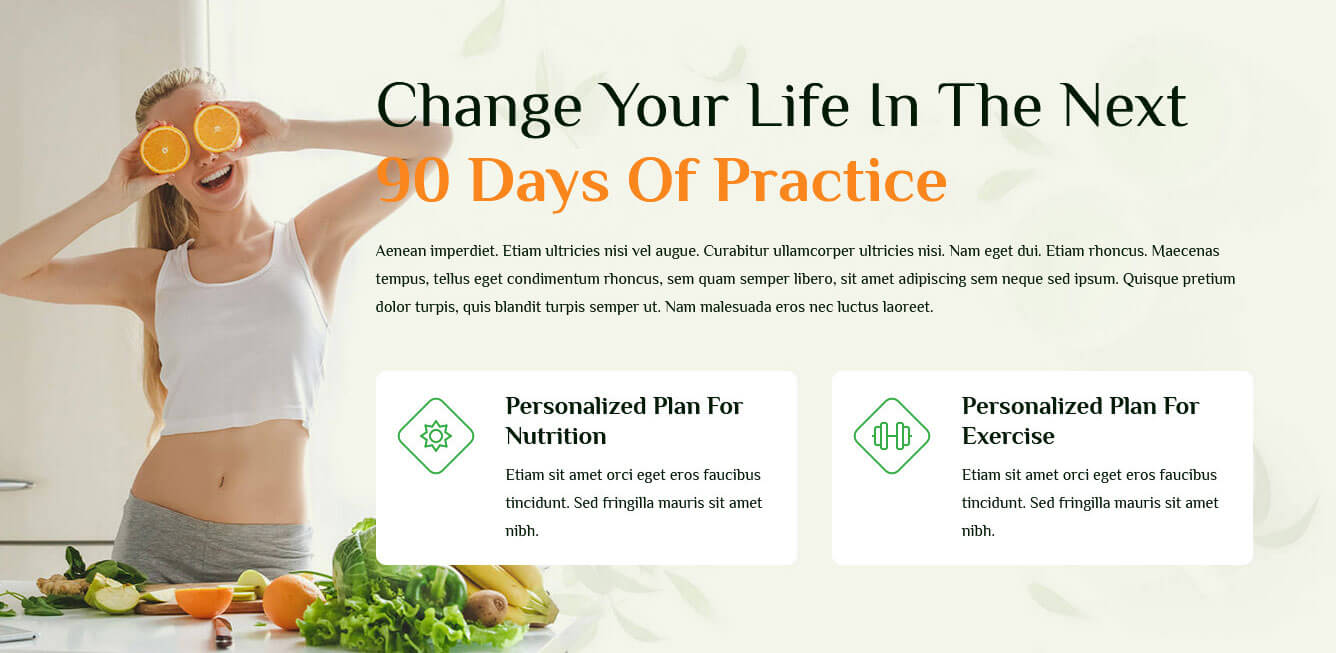 Change Your Life In The Next
90 Days Of Practice

Aenean imperdiet. Etiam ultricies nisi vel augue. Curabitur ullamcorper ultricies nisi. Nam eget dui. Etiam rhoncus. Maecenas tempus, tellus eget condimentum rhoncus, sem quam semper libero, sit amet adipiscing sem neque sed ipsum. Quisque pretium dolor turpis, quis blandit turpis semper ut. Nam malesuada eros nec luctus laoreet.

Personalized Plan For Nutrition

Etiam sit amet orci eget eros faucibus tincidunt. Sed fringilla mauris sit amet nibh.

Personalized Plan For Exercise

Etiam sit amet orci eget eros faucibus tincidunt. Sed fringilla mauris sit amet nibh.